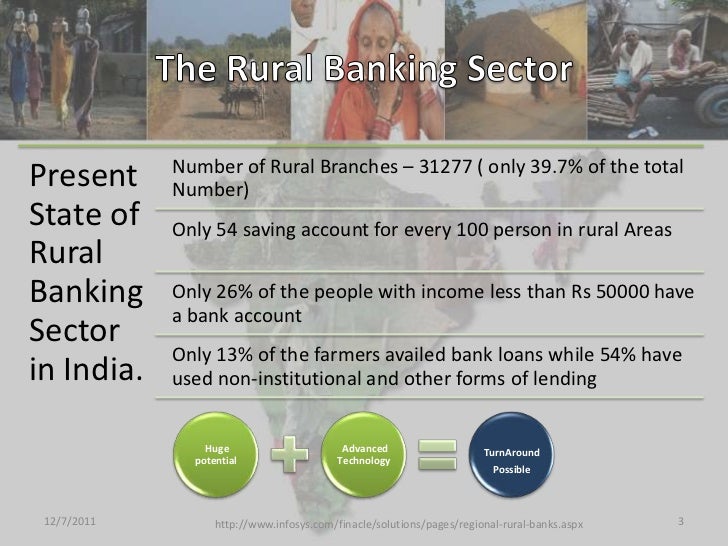 The Rural Banking Sector

Present State of Rural Banking Sector in India.

Number of Rural Branches – 31277 ( only 39.7% of the total Number)

Only 54 saving account for every 100 person in rural Areas

Only 26% of the people with income less than Rs 50000 have a bank account

Only 13% of the farmers availed bank loans while 54% have used non-institutional and other forms of lending

Huge potential

Advanced Technology

TurnAround Possible

12/7/2011

http://www.infosys.com/finacle/solutions/pages/regional-rural-banks.aspx

3